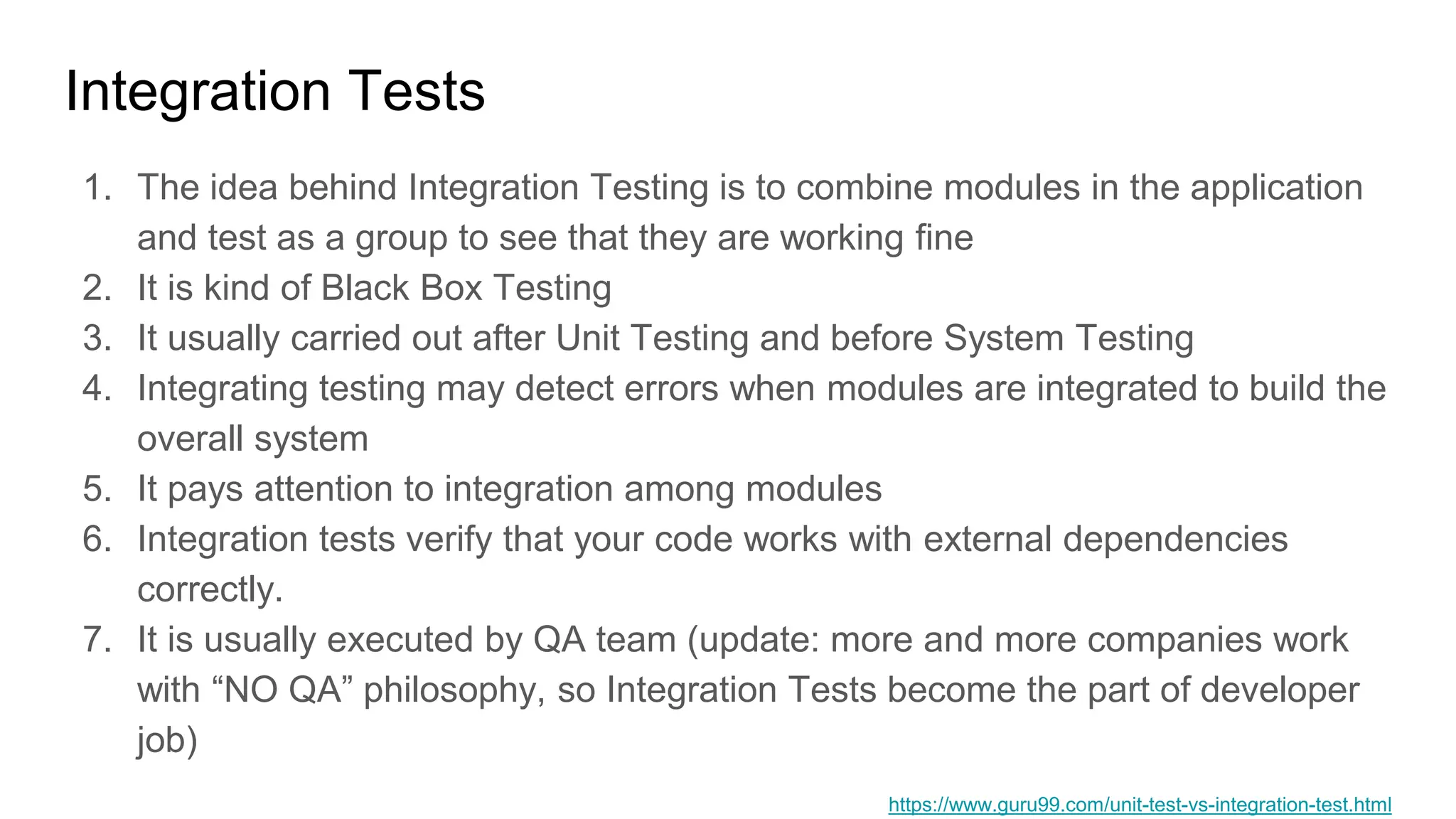 Integration Tests

1. The idea behind Integration Testing is to combine modules in the application and test as a group to see that they are working fine
2. It is kind of Black Box Testing
3. It usually carried out after Unit Testing and before System Testing
4. Integrating testing may detect errors when modules are integrated to build the overall system
5. It pays attention to integration among modules
6. Integration tests verify that your code works with external dependencies correctly.
7. It is usually executed by QA team (update: more and more companies work with “NO QA” philosophy, so Integration Tests become the part of developer job)

https://www.guru99.com/unit-test-vs-integration-test.html